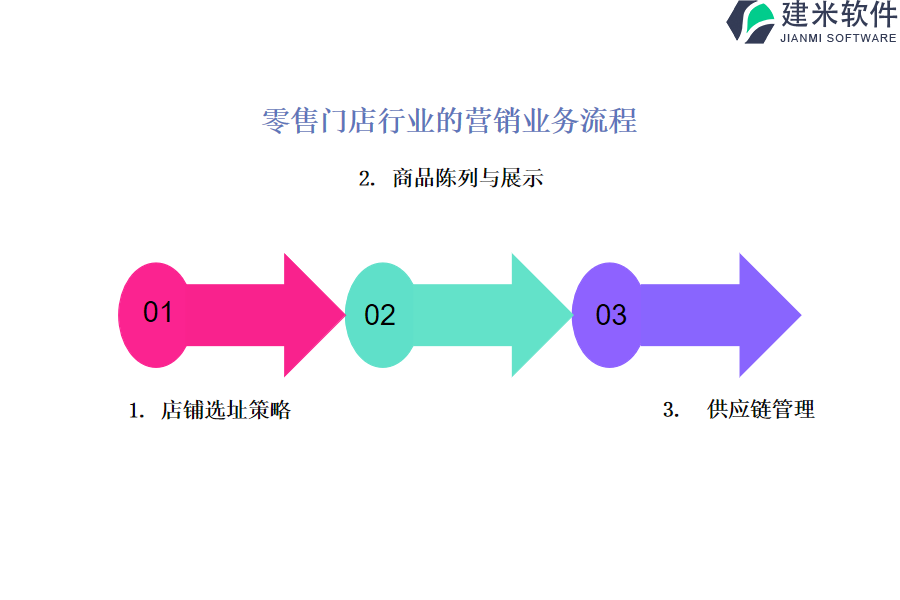 建米软件
JIANMI SOFTWARE

零售门店行业的营销业务流程

2. 商品陈列与展示

01

02

03

1. 店铺选址策略

3. 供应链管理